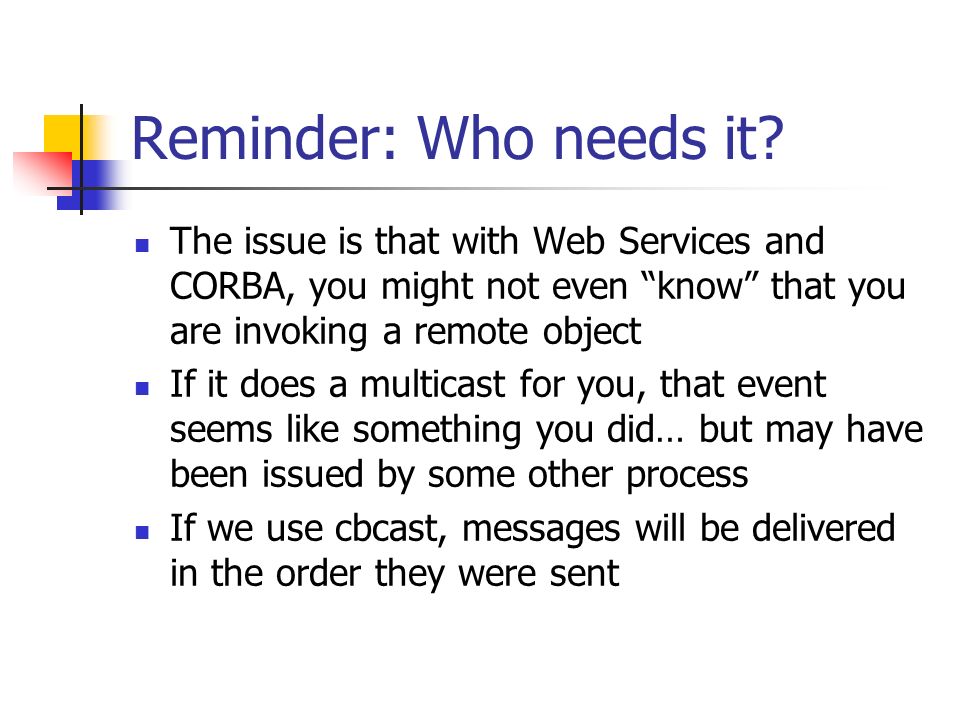 Reminder: Who needs it?

- The issue is that with Web Services and CORBA, you might not even “know” that you are invoking a remote object
- If it does a multicast for you, that event seems like something you did… but may have been issued by some other process
- If we use cbcast, messages will be delivered in the order they were sent